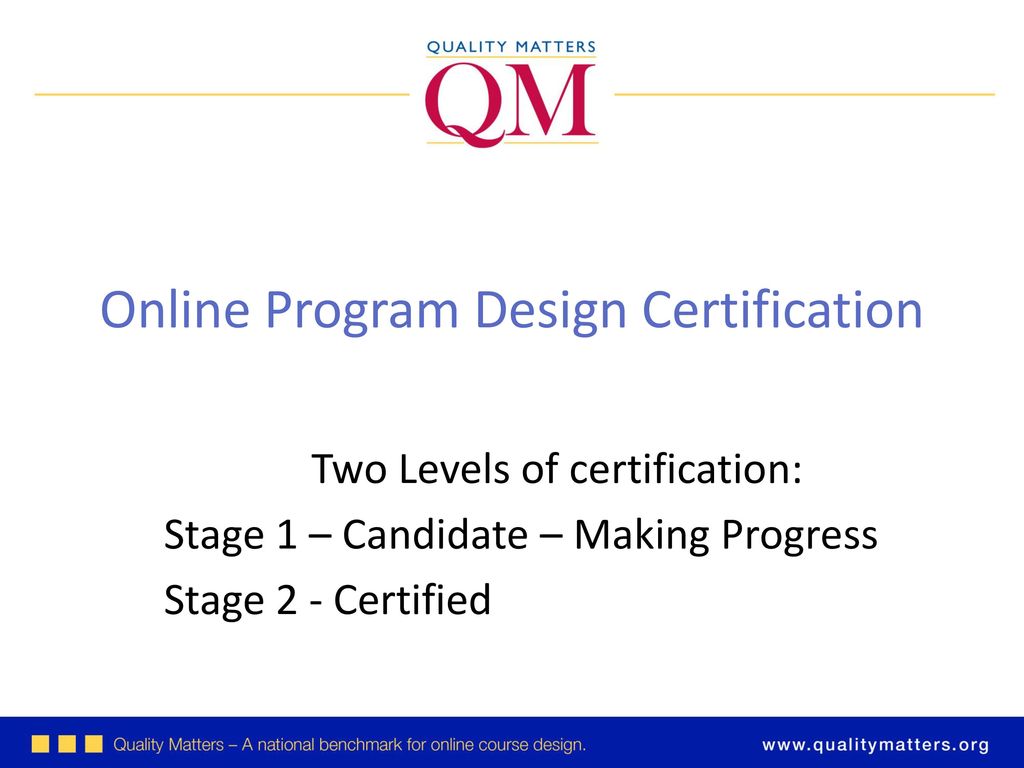 QUALITY MATTERS
QM

Online Program Design Certification

Two Levels of certification:
Stage 1 – Candidate – Making Progress
Stage 2 - Certified

Quality Matters – A national benchmark for online course design.
www.qualitymatters.org